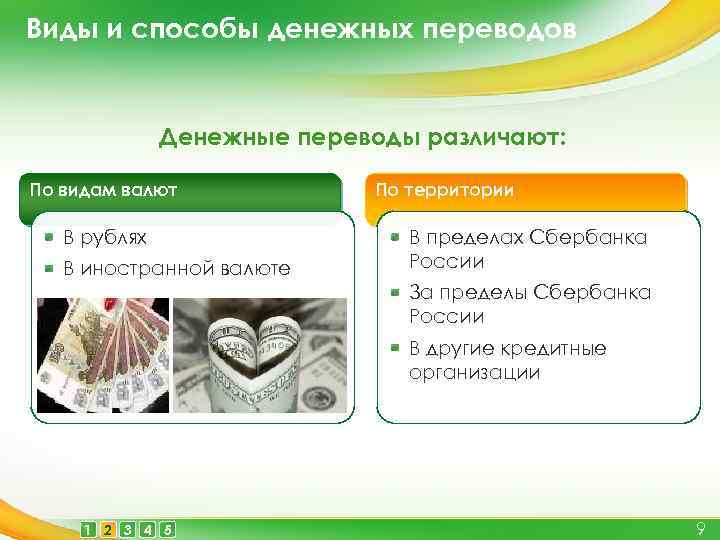 Виды и способы денежных переводов

Денежные переводы различают:

По видам валют

- В рублях
- В иностранной валюте

По территории

- В пределах Сбербанка России
- За пределы Сбербанка России
- В другие кредитные организации

1 2 3 4 5

9